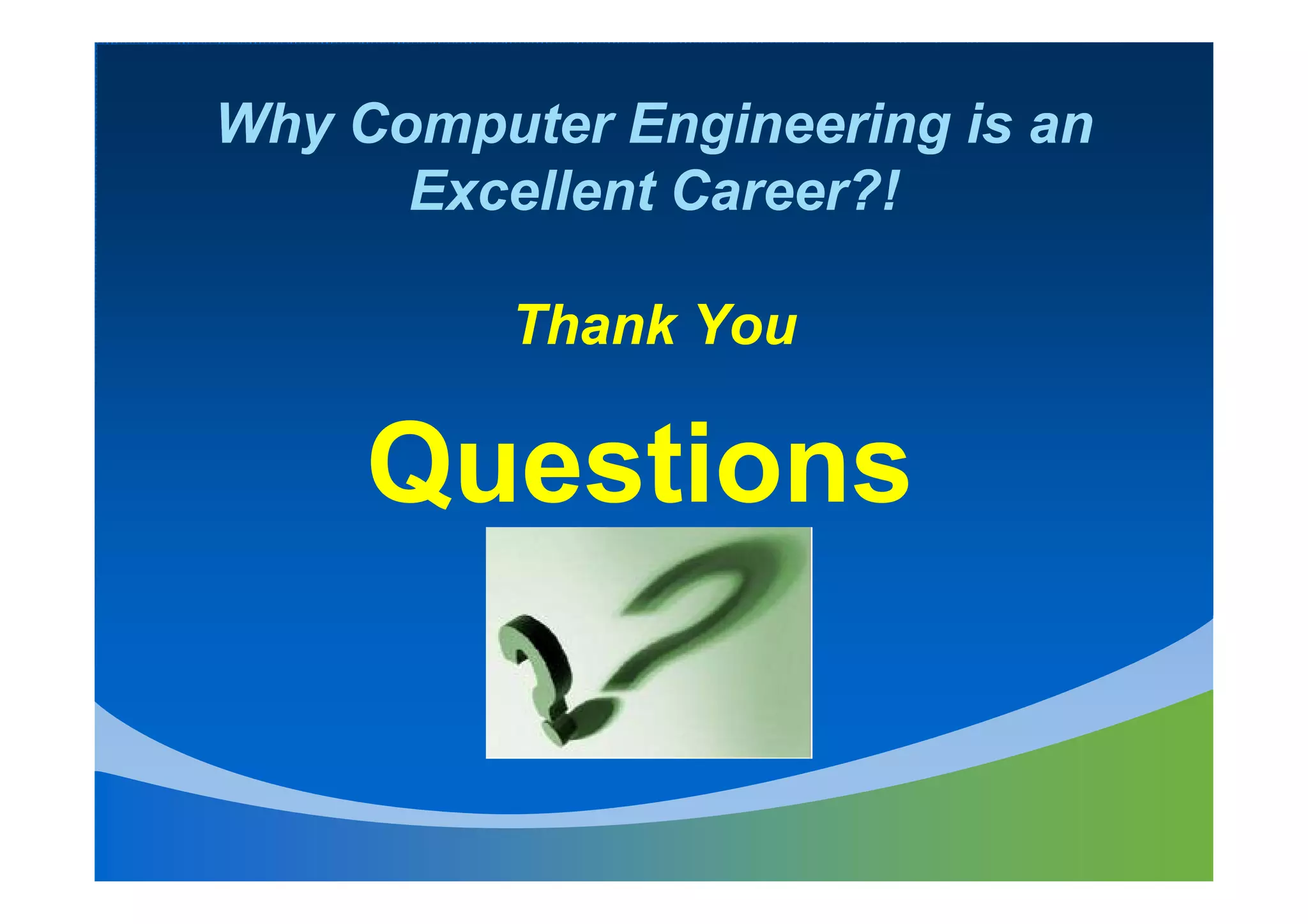 Why Computer Engineering is an Excellent Career?!

Thank You

Questions